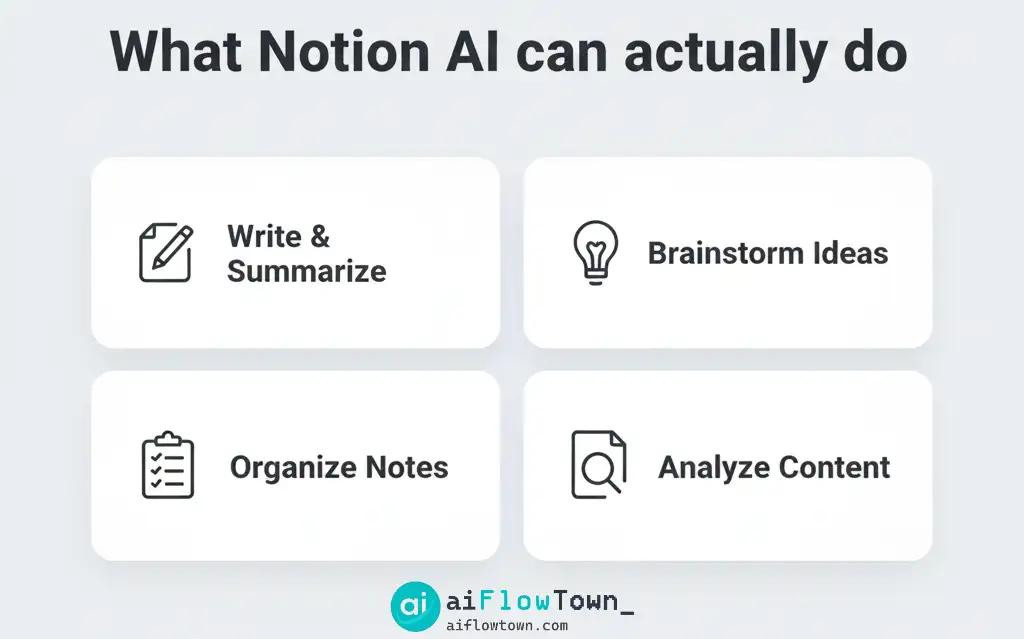 What Notion AI can actually do

Write & Summarize

Brainstorm Ideas

Organize Notes

Analyze Content

ai aiFlowTown_
aiflowtown.com